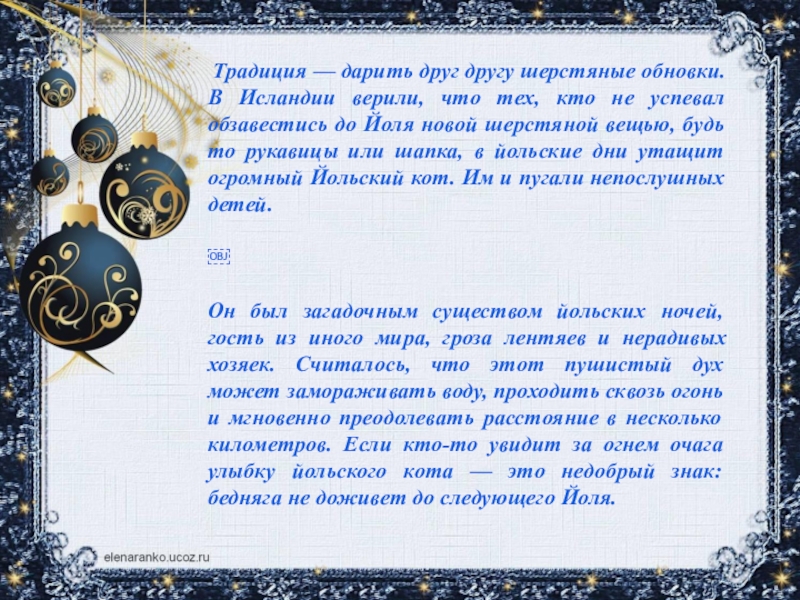 Традиция — дарить друг другу шерстяные обновки. В Исландии верили, что тех, кто не успевал обзавестись до Йоля новой шерстяной вещью, будь то рукавицы или шапка, в йольские дни утащит огромный Йольский кот. Им и пугали непослушных детей.

OBJ

Он был загадочным существом йольских ночей, гость из иного мира, гроза лентяев и нерадивых хозяек. Считалось, что этот пушистый дух может замораживать воду, проходить сквозь огонь и мгновенно преодолевать расстояние в несколько километров. Если кто-то увидит за огнем очага улыбку йольского кота — это недобрый знак: бедняга не доживет до следующего Йоля.

elenaranko.ucoz.ru